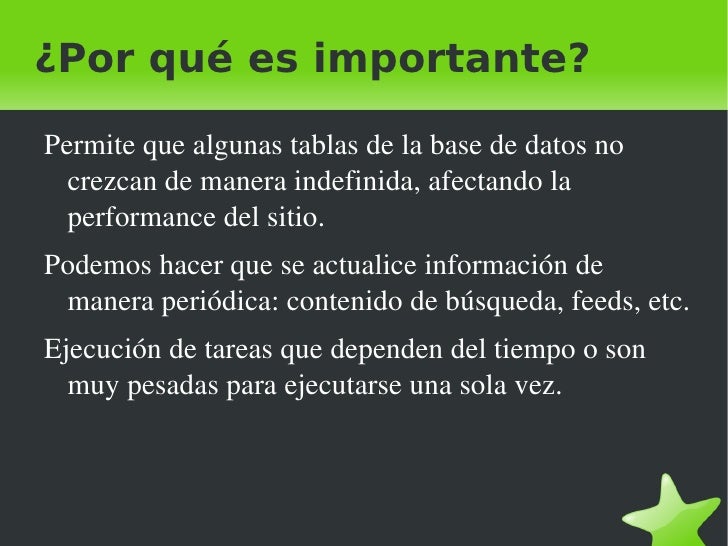 ¿Por qué es importante?

Permite que algunas tablas de la base de datos no crezcan de manera indefinida, afectando la performance del sitio.

Podemos hacer que se actualice información de manera periódica: contenido de búsqueda, feeds, etc.

Ejecución de tareas que dependen del tiempo o son muy pesadas para ejecutarse una sola vez.